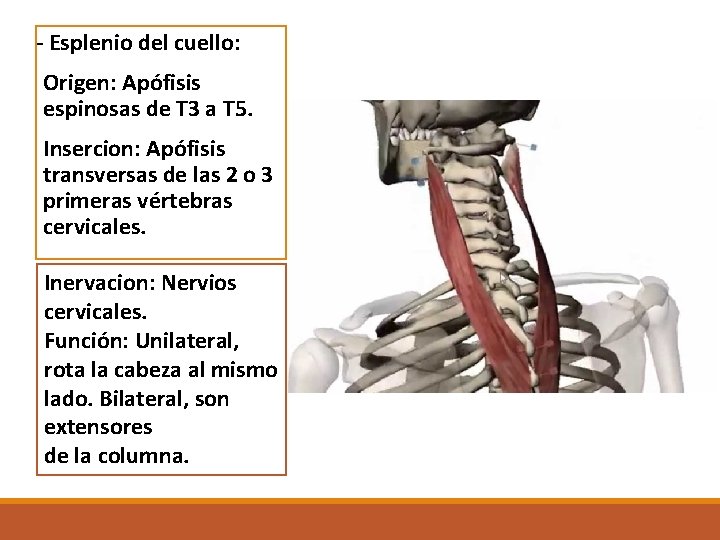 - Esplenio del cuello:

Origen: Apófisis espinosas de T3 a T5.

Insercion: Apófisis transversas de las 2 o 3 primeras vértebras cervicales.

Inervacion: Nervios cervicales.
Función: Unilateral, rota la cabeza al mismo lado. Bilateral, son extensores
de la columna.